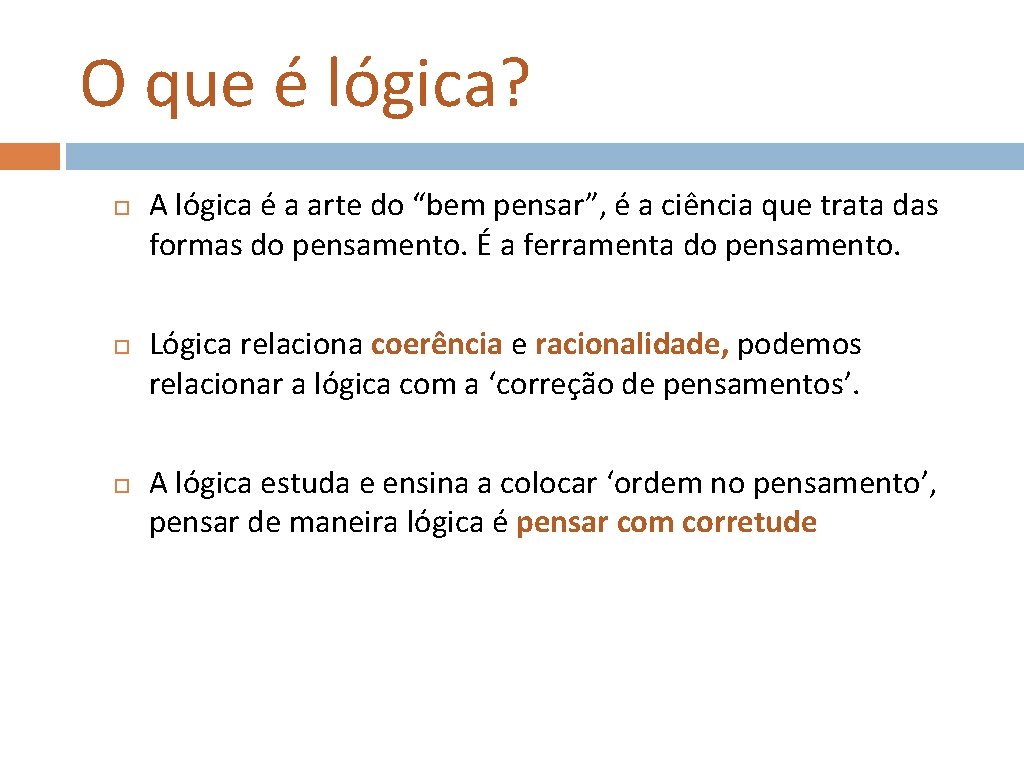 O que é lógica?

A lógica é a arte do “bem pensar”, é a ciência que trata das formas do pensamento. É a ferramenta do pensamento.

Lógica relaciona coerência e racionalidade, podemos relacionar a lógica com a ‘correção de pensamentos’.

A lógica estuda e ensina a colocar ‘ordem no pensamento’, pensar de maneira lógica é pensar com corretude